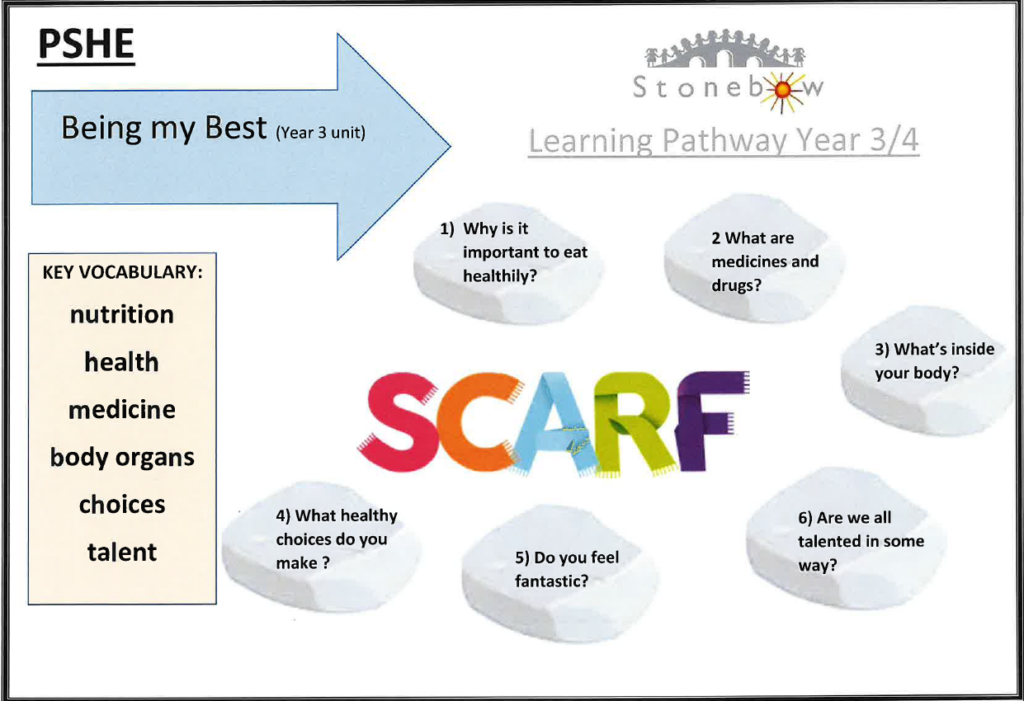 PSHE

Being my Best (Year 3 unit)

Stonebow

Learning Pathway Year 3/4

KEY VOCABULARY:

nutrition

health

medicine

body organs

choices

talent

1) Why is it important to eat healthily?

2 What are medicines and drugs?

3) What's inside your body?

SCARF

4) What healthy choices do you make ?

5) Do you feel fantastic?

6) Are we all talented in some way?